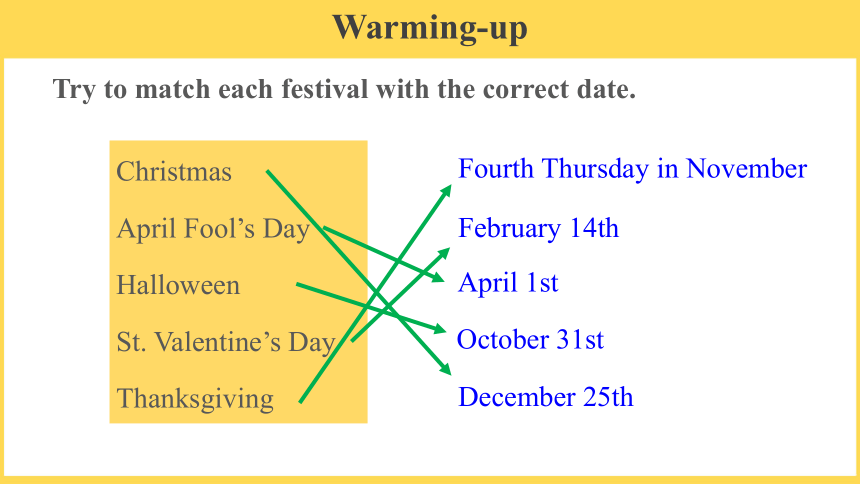 Warming-up

Try to match each festival with the correct date.

Christmas
April Fool’s Day
Halloween
St. Valentine’s Day
Thanksgiving

Fourth Thursday in November
February 14th
April 1st
October 31st
December 25th